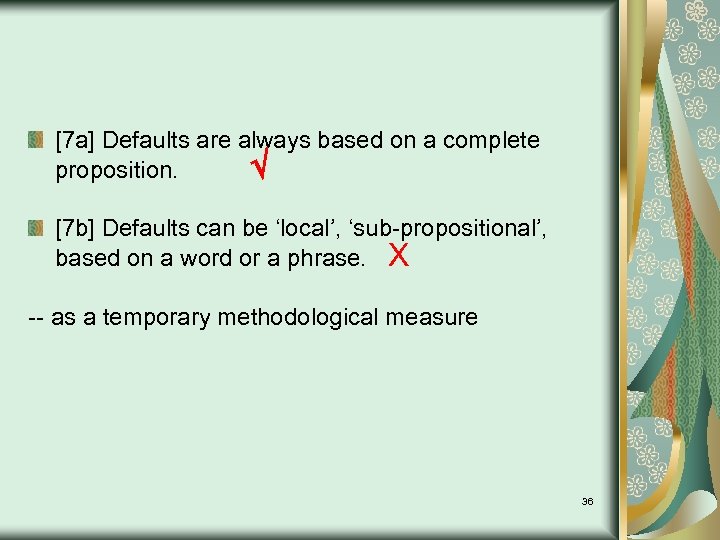 [7a] Defaults are always based on a complete proposition. √

[7b] Defaults can be ‘local’, ‘sub-propositional’, based on a word or a phrase. X

-- as a temporary methodological measure

36